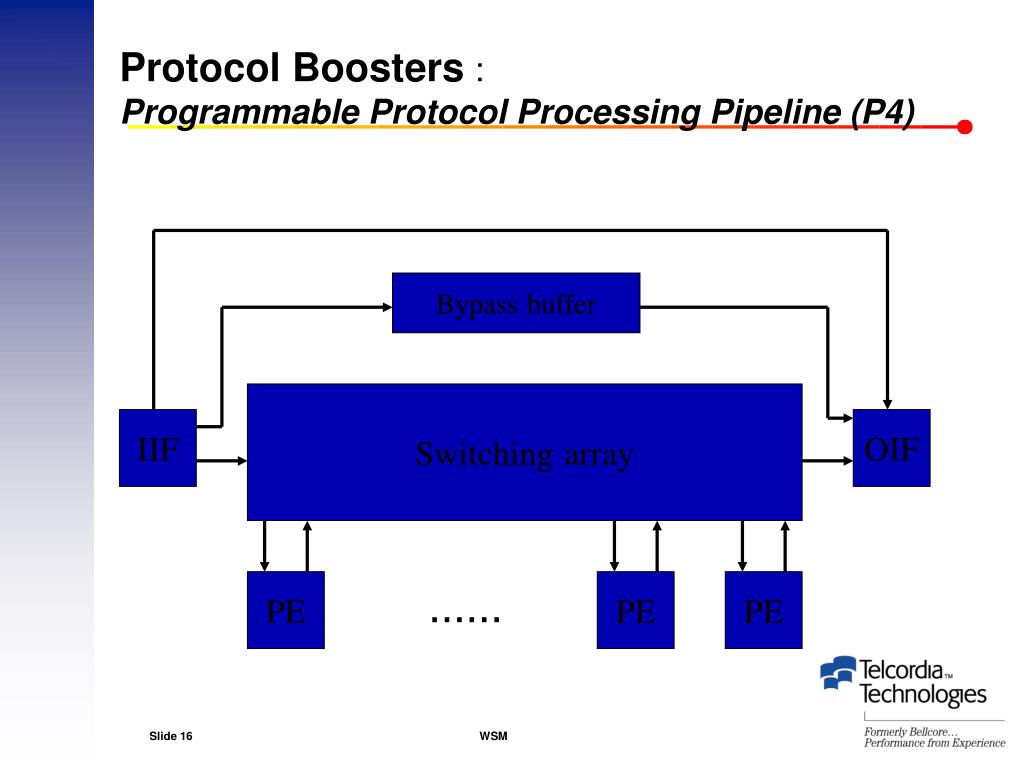 Protocol Boosters :
Programmable Protocol Processing Pipeline (P4)

Bypass buffer

IIF

Switching array

OIF

PE

……

PE

PE

Telcordia™ Technologies

Formerly Bellcore…
Performance from Experience

Slide 16

WSM